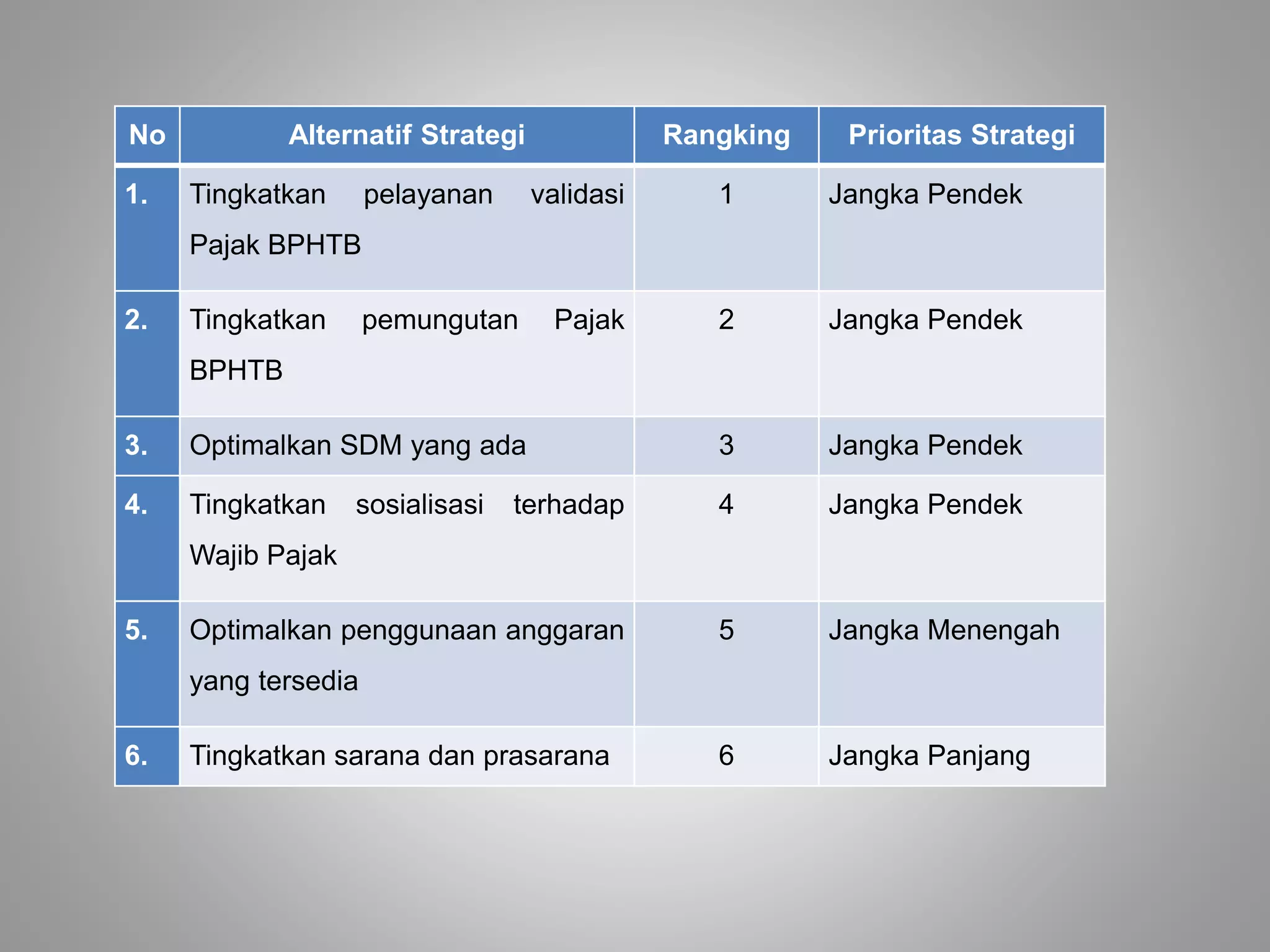 | No | Alternatif Strategi | Rangking | Prioritas Strategi |
|---|---|---|---|
| 1. | Tingkatkan pelayanan validasi Pajak BPHTB | 1 | Jangka Pendek |
| 2. | Tingkatkan pemungutan Pajak BPHTB | 2 | Jangka Pendek |
| 3. | Optimalkan SDM yang ada | 3 | Jangka Pendek |
| 4. | Tingkatkan sosialisasi terhadap Wajib Pajak | 4 | Jangka Pendek |
| 5. | Optimalkan penggunaan anggaran yang tersedia | 5 | Jangka Menengah |
| 6. | Tingkatkan sarana dan prasarana | 6 | Jangka Panjang |